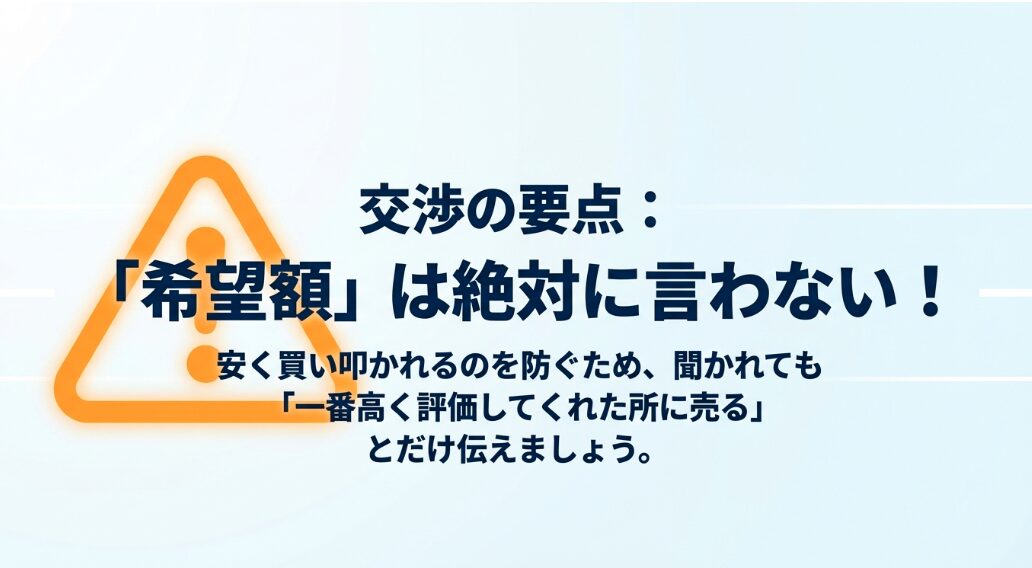 交渉の要点：
「希望額」は絶対に言わない！

安く買い叩かれるのを防ぐため、聞かれても
「一番高く評価してくれた所に売る」
とだけ伝えましょう。